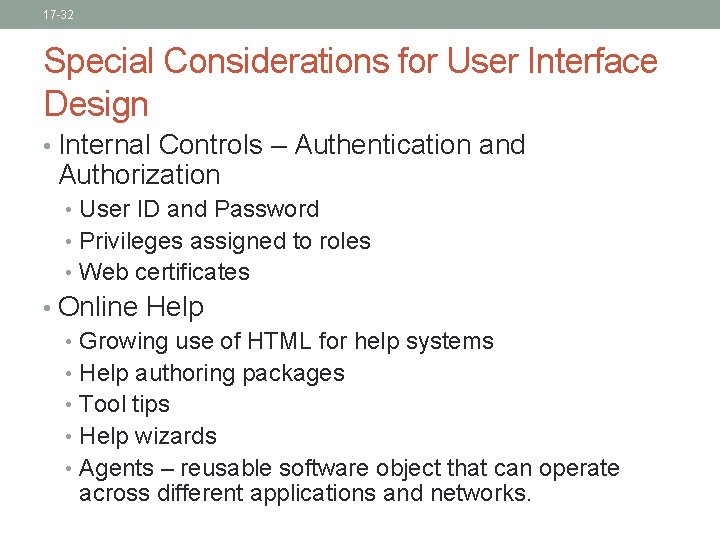 17-32

Special Considerations for User Interface Design

• Internal Controls – Authentication and Authorization
  • User ID and Password
  • Privileges assigned to roles
  • Web certificates
• Online Help
  • Growing use of HTML for help systems
  • Help authoring packages
  • Tool tips
  • Help wizards
  • Agents – reusable software object that can operate across different applications and networks.